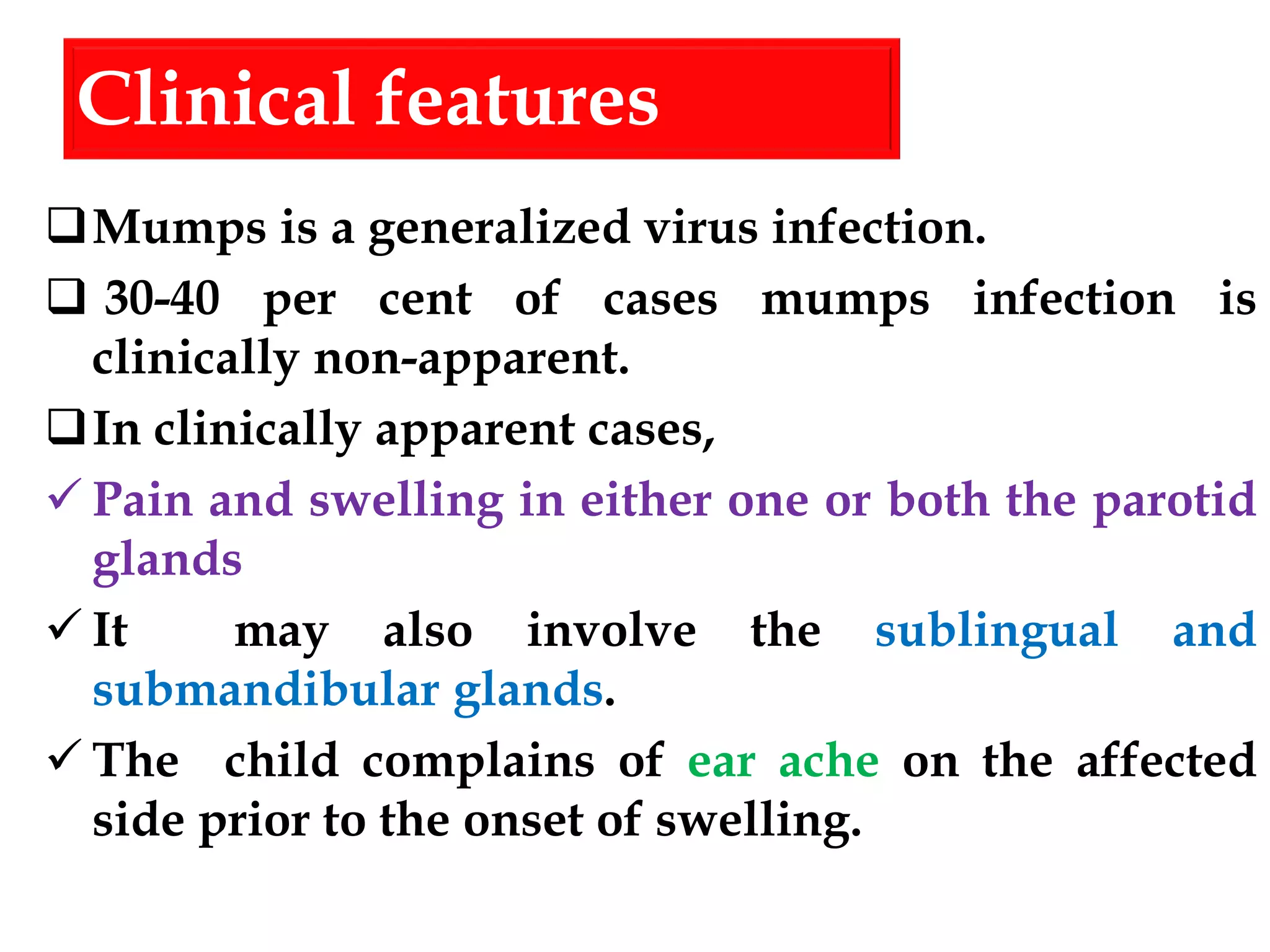 Clinical features

❑ Mumps is a generalized virus infection.

❑ 30-40 per cent of cases mumps infection is clinically non-apparent.

❑ In clinically apparent cases,

✓ Pain and swelling in either one or both the parotid glands

✓ It may also involve the sublingual and submandibular glands.

✓ The child complains of ear ache on the affected side prior to the onset of swelling.